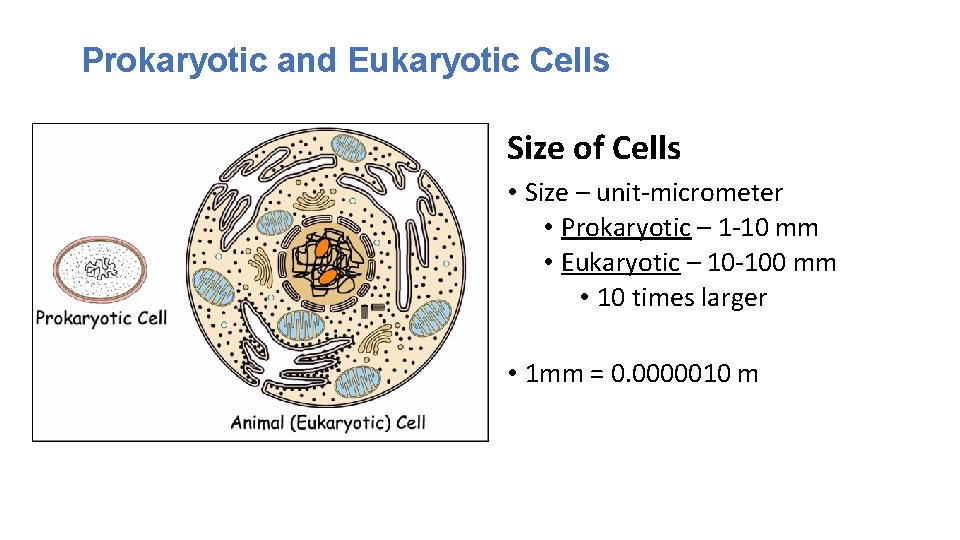 Prokaryotic and Eukaryotic Cells

Prokaryotic Cell

Animal (Eukaryotic) Cell

Size of Cells

• Size – unit-micrometer
• Prokaryotic – 1-10 mm
• Eukaryotic – 10-100 mm
• 10 times larger

• 1mm = 0.0000010 m